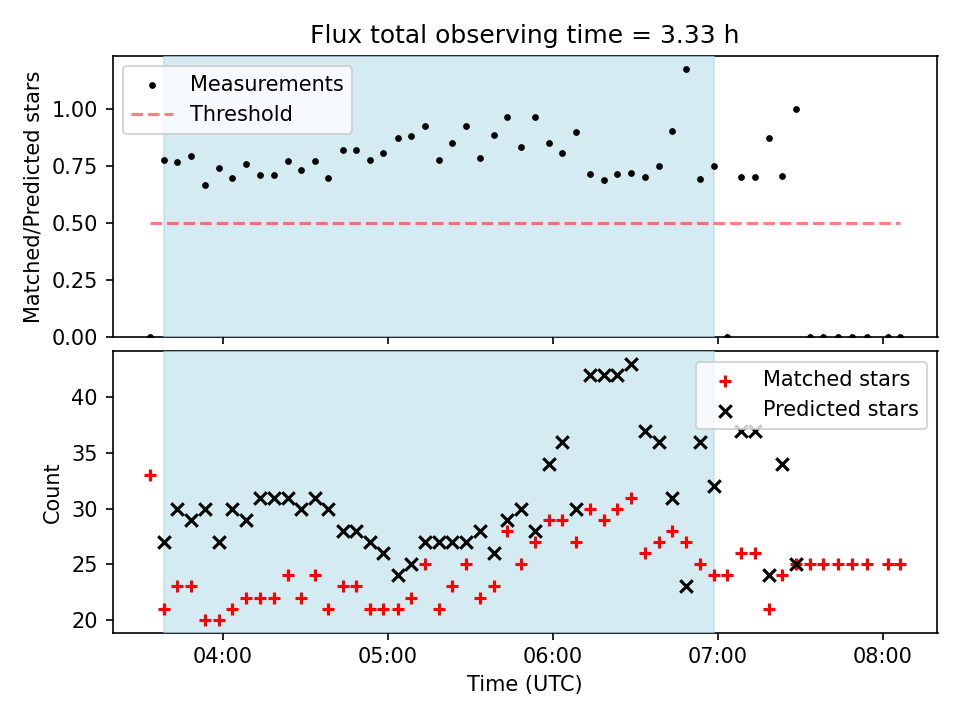 Flux total observing time = 3.33 h

Measurements
Threshold

Matched/Predicted stars

1.00
0.75
0.50
0.25
0.00

Matched stars
Predicted stars

Count

40
35
30
25
20

04:00
05:00
06:00
07:00
08:00

Time (UTC)